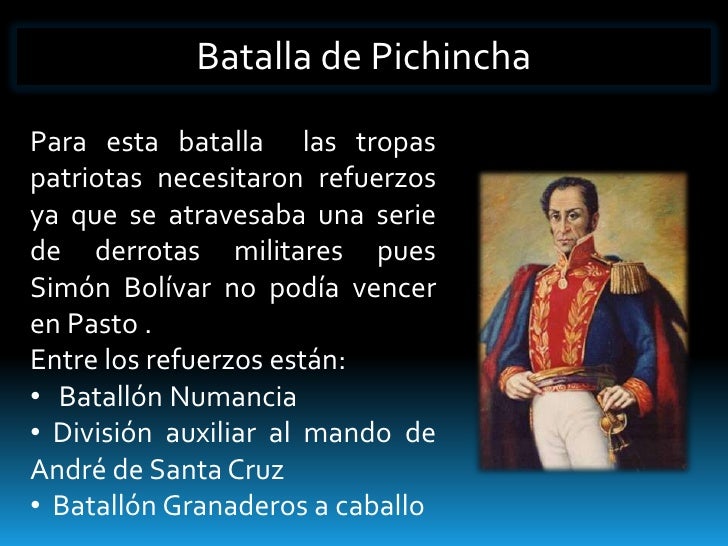 Batalla de Pichincha

Para esta batalla las tropas patriotas necesitaron refuerzos ya que se atravesaba una serie de derrotas militares pues Simón Bolívar no podía vencer en Pasto .
Entre los refuerzos están:
• Batallón Numancia
• División auxiliar al mando de André de Santa Cruz
• Batallón Granaderos a caballo